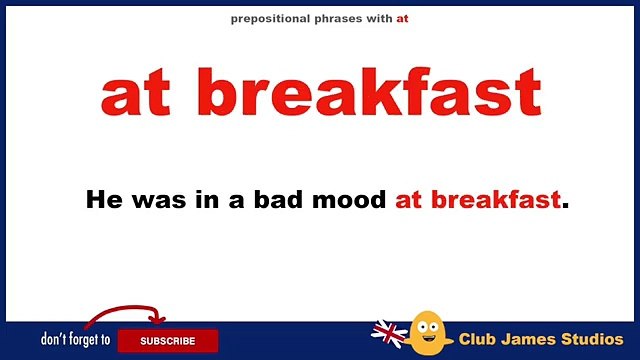 prepositional phrases with at

at breakfast

He was in a bad mood at breakfast.

don't forget to SUBSCRIBE

Club James Studios